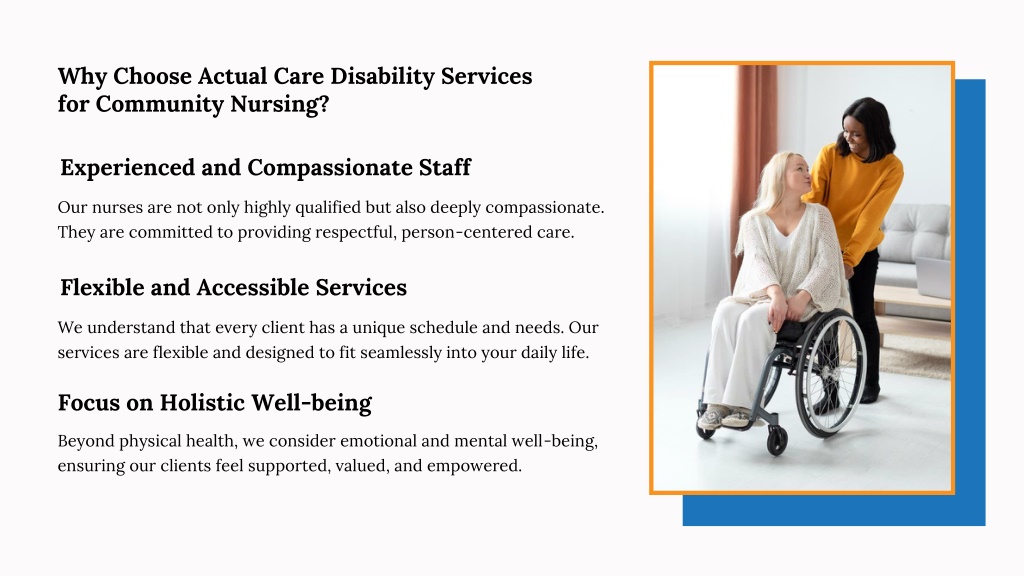 Why Choose Actual Care Disability Services for Community Nursing?

Experienced and Compassionate Staff

Our nurses are not only highly qualified but also deeply compassionate. They are committed to providing respectful, person-centered care.

Flexible and Accessible Services

We understand that every client has a unique schedule and needs. Our services are flexible and designed to fit seamlessly into your daily life.

Focus on Holistic Well-being

Beyond physical health, we consider emotional and mental well-being, ensuring our clients feel supported, valued, and empowered.